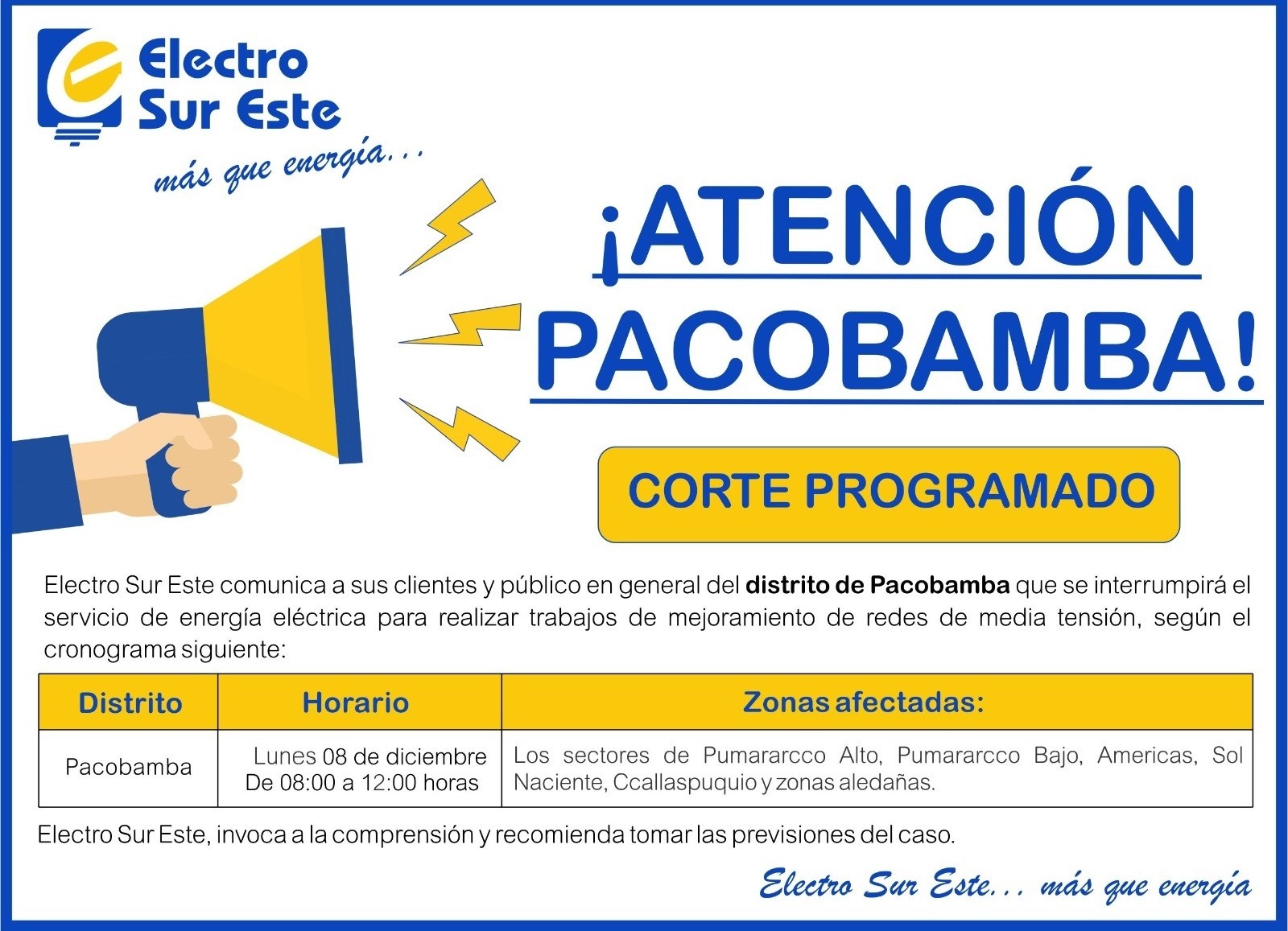 Electro Sur Este
más que energía...

¡ATENCIÓN PACOBAMBA!

CORTE PROGRAMADO

Electro Sur Este comunica a sus clientes y público en general del distrito de Pacobamba que se interrumpirá el servicio de energía eléctrica para realizar trabajos de mejoramiento de redes de media tensión, según el cronograma siguiente:

| Distrito | Horario | Zonas afectadas: |
|---|---|---|
| Pacobamba | Lunes 08 de diciembre De 08:00 a 12:00 horas | Los sectores de Pumararcco Alto, Pumararcco Bajo, Americas, Sol Naciente, Ccallaspuquio y zonas aledañas. |

Electro Sur Este, invoca a la comprensión y recomienda tomar las previsiones del caso.

Electro Sur Este... más que energía